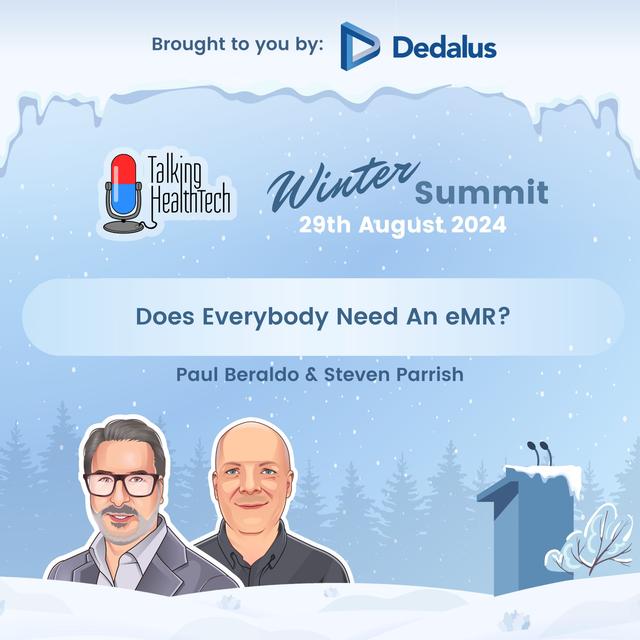 Brought to you by: Dedalus

Talking HealthTech

Winter Summit
29th August 2024

Does Everybody Need An eMR?

Paul Beraldo & Steven Parrish